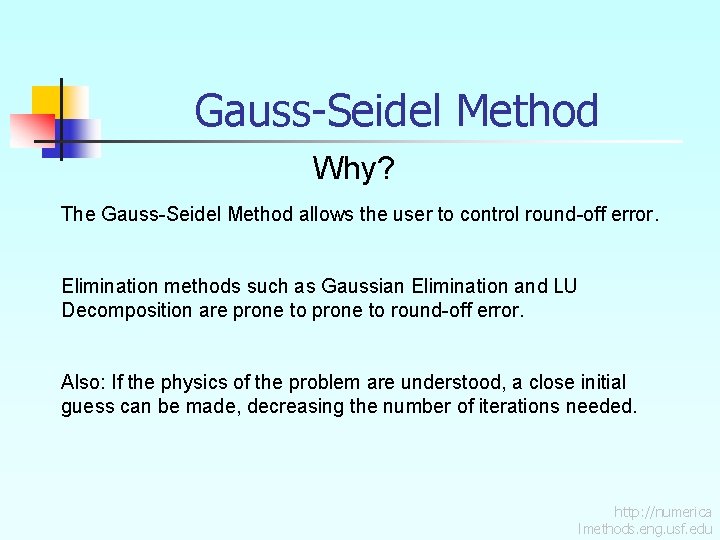 Gauss-Seidel Method

Why?

The Gauss-Seidel Method allows the user to control round-off error.

Elimination methods such as Gaussian Elimination and LU Decomposition are prone to prone to round-off error.

Also: If the physics of the problem are understood, a close initial guess can be made, decreasing the number of iterations needed.

http://numerica lmethods.eng.usf.edu